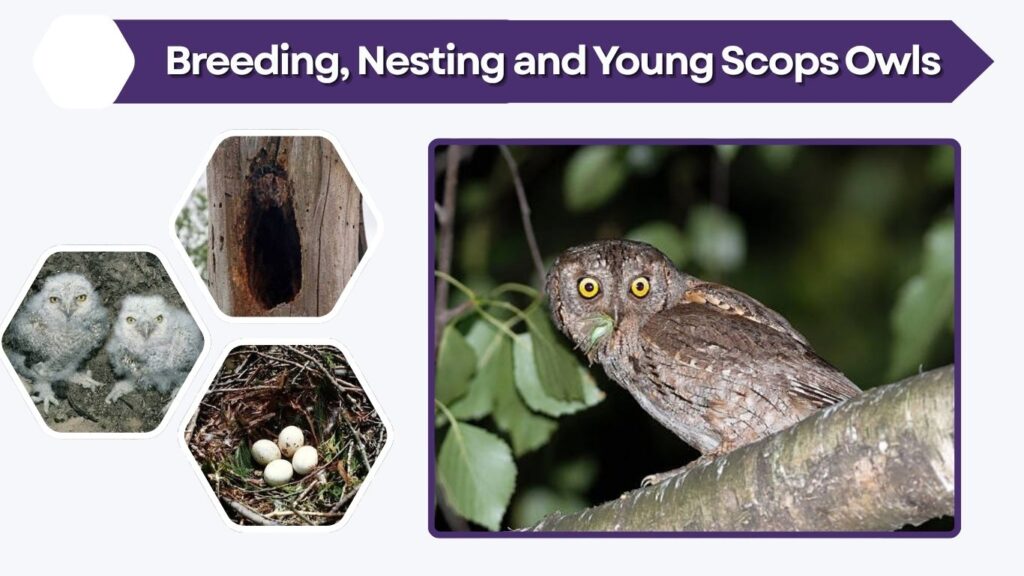 Breeding, Nesting and Young Scops Owls